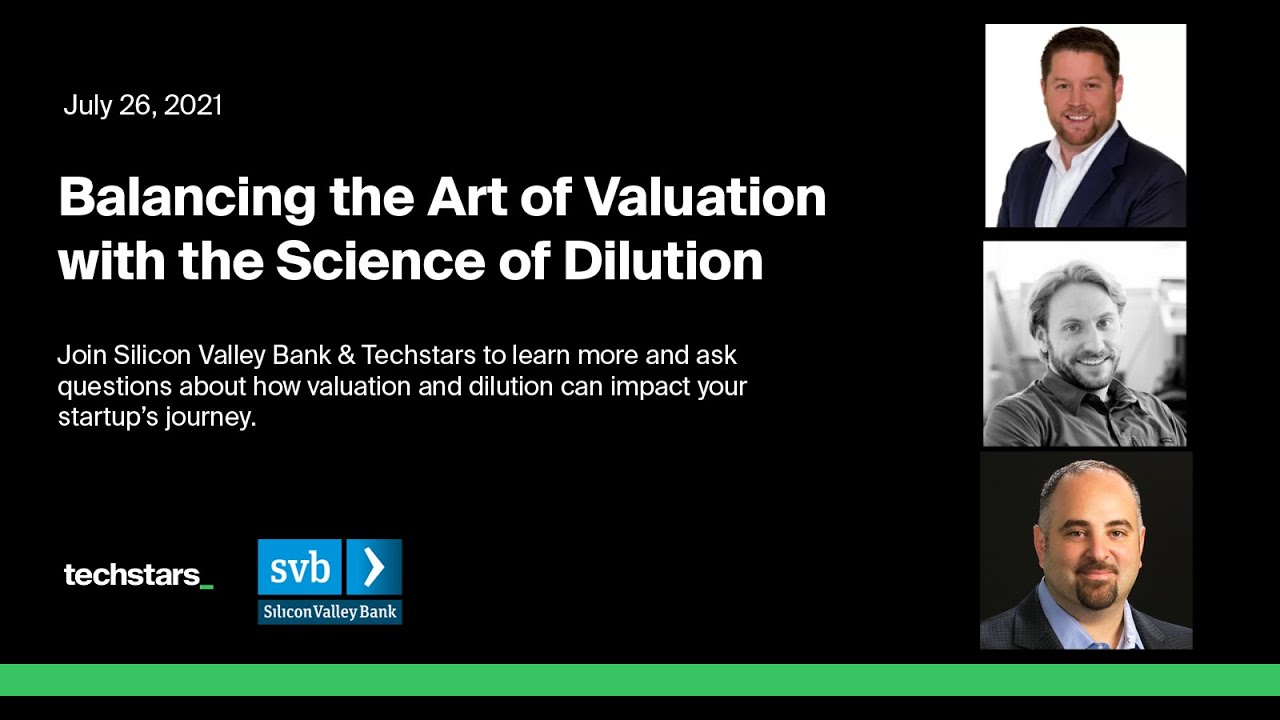 July 26, 2021

Balancing the Art of Valuation with the Science of Dilution

Join Silicon Valley Bank & Techstars to learn more and ask questions about how valuation and dilution can impact your startup's journey.

techstars_

svb

Silicon Valley Bank